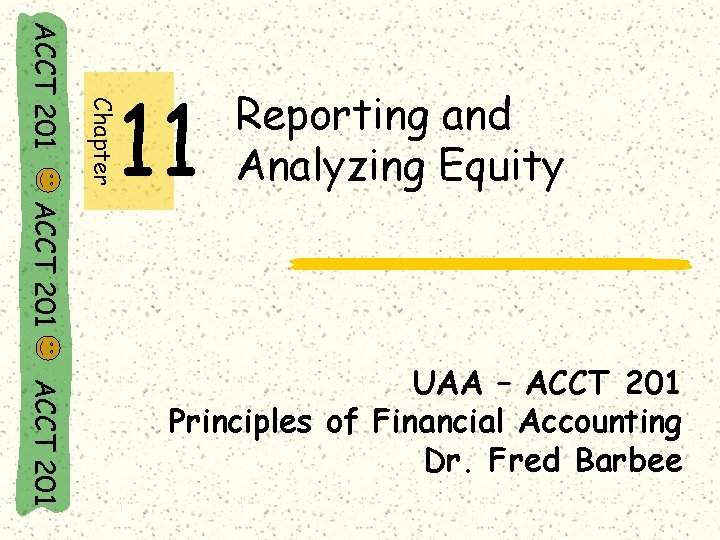 ACCT 201 ACCT 201 ACCT 201

Chapter 11

Reporting and Analyzing Equity

UAA – ACCT 201
Principles of Financial Accounting
Dr. Fred Barbee